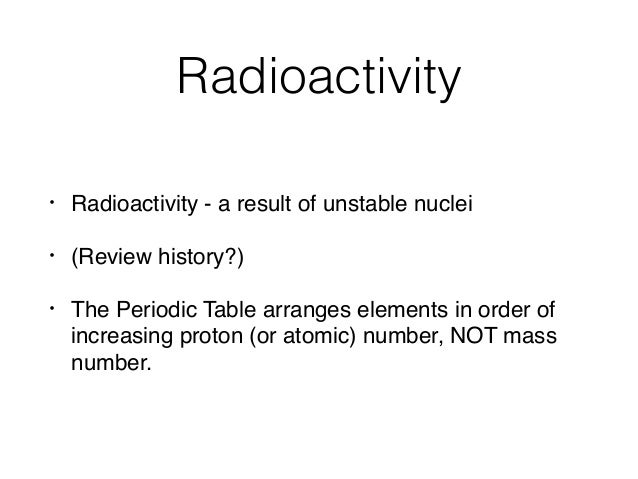 Radioactivity

• Radioactivity - a result of unstable nuclei

• (Review history?)

• The Periodic Table arranges elements in order of increasing proton (or atomic) number, NOT mass number.